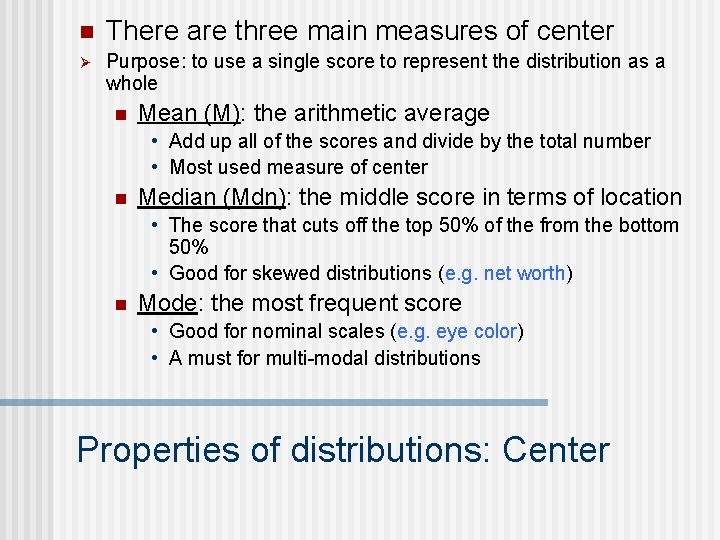 There are three main measures of center

Purpose: to use a single score to represent the distribution as a whole

Mean (M): the arithmetic average

• Add up all of the scores and divide by the total number
• Most used measure of center

Median (Mdn): the middle score in terms of location

• The score that cuts off the top 50% of the from the bottom 50%
• Good for skewed distributions (e.g. net worth)

Mode: the most frequent score

• Good for nominal scales (e.g. eye color)
• A must for multi-modal distributions

Properties of distributions: Center